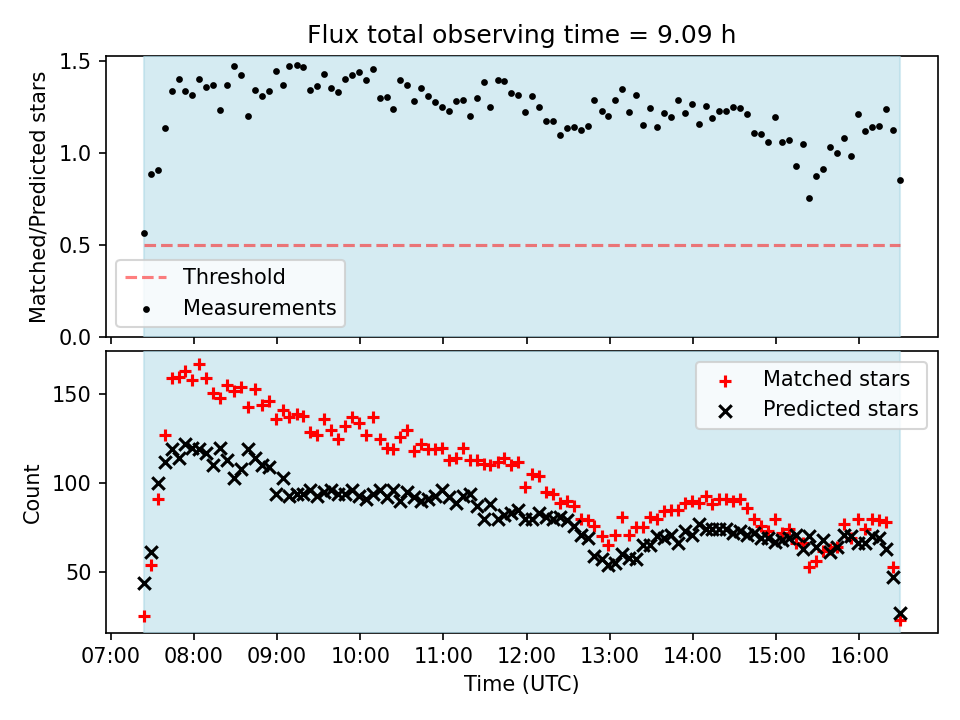 Flux total observing time = 9.09 h

Matched/Predicted stars

1.5
1.0
0.5
0.0

Threshold
Measurements

Count

150
100
50

Matched stars
Predicted stars

07:00 08:00 09:00 10:00 11:00 12:00 13:00 14:00 15:00 16:00

Time (UTC)